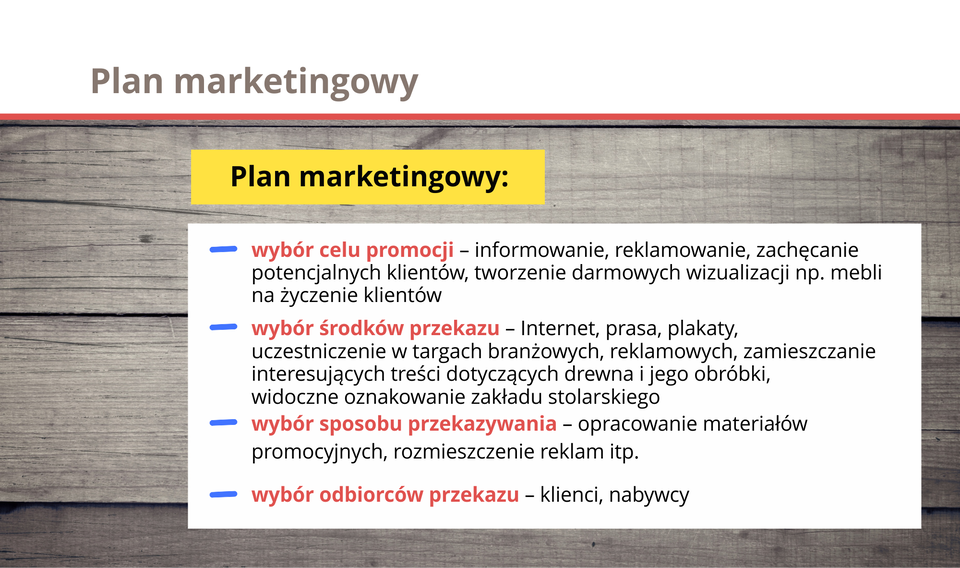 Plan marketingowy

Plan marketingowy:

wybór celu promocji – informowanie, reklamowanie, zachęcanie potencjalnych klientów, tworzenie darmowych wizualizacji np. mebli na życzenie klientów

wybór środków przekazu – Internet, prasa, plakaty, uczestniczenie w targach branżowych, reklamowych, zamieszczanie interesujących treści dotyczących drewna i jego obróbki, widoczne oznakowanie zakładu stolarskiego

wybór sposobu przekazywania – opracowanie materiałów promocyjnych, rozmieszczenie reklam itp.

wybór odbiorców przekazu – klienci, nabywcy